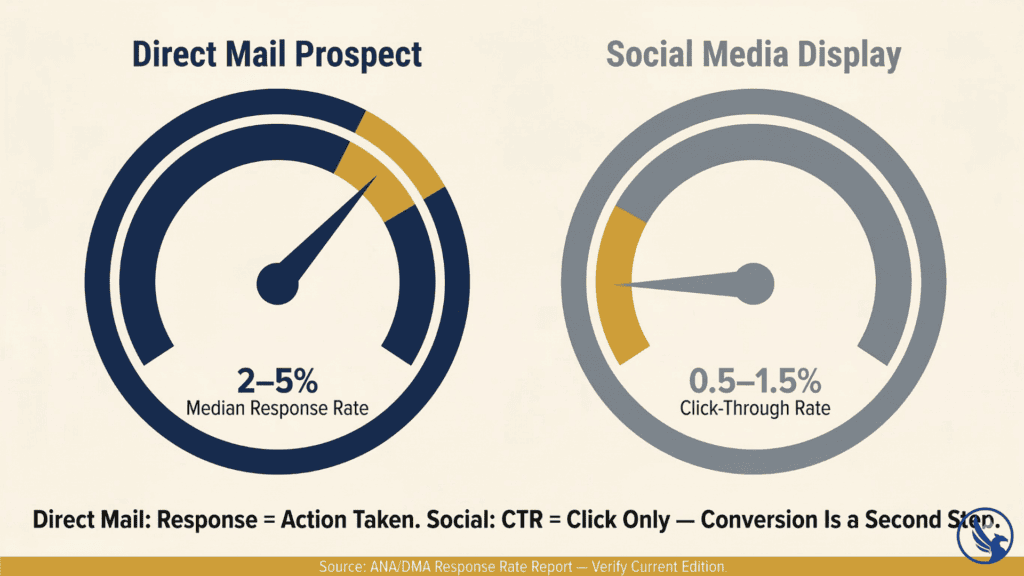 Direct Mail Prospect

2–5%
Median Response Rate

Social Media Display

0.5–1.5%
Click-Through Rate

Direct Mail: Response = Action Taken. Social: CTR = Click Only — Conversion Is a Second Step.

Source: ANA/DMA Response Rate Report — Verify Current Edition